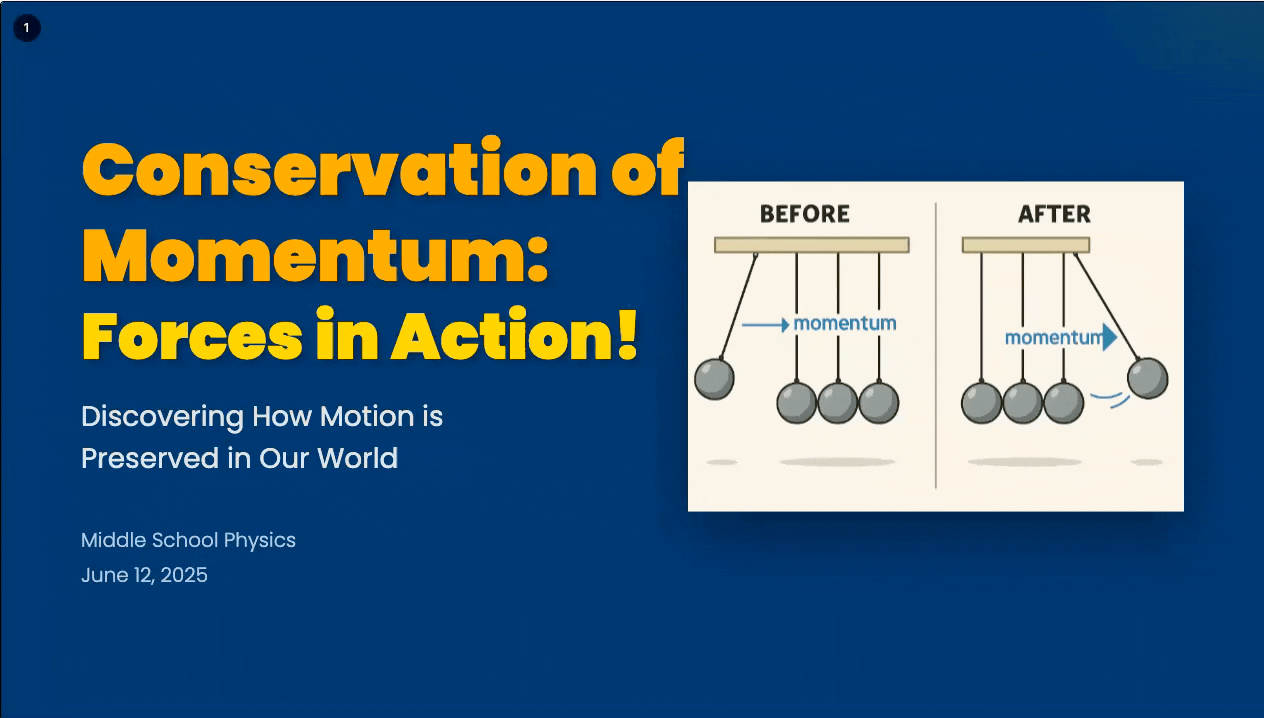 1

Conservation of Momentum: Forces in Action!

Discovering How Motion is Preserved in Our World

Middle School Physics
June 12, 2025

BEFORE

momentum

AFTER

momentum